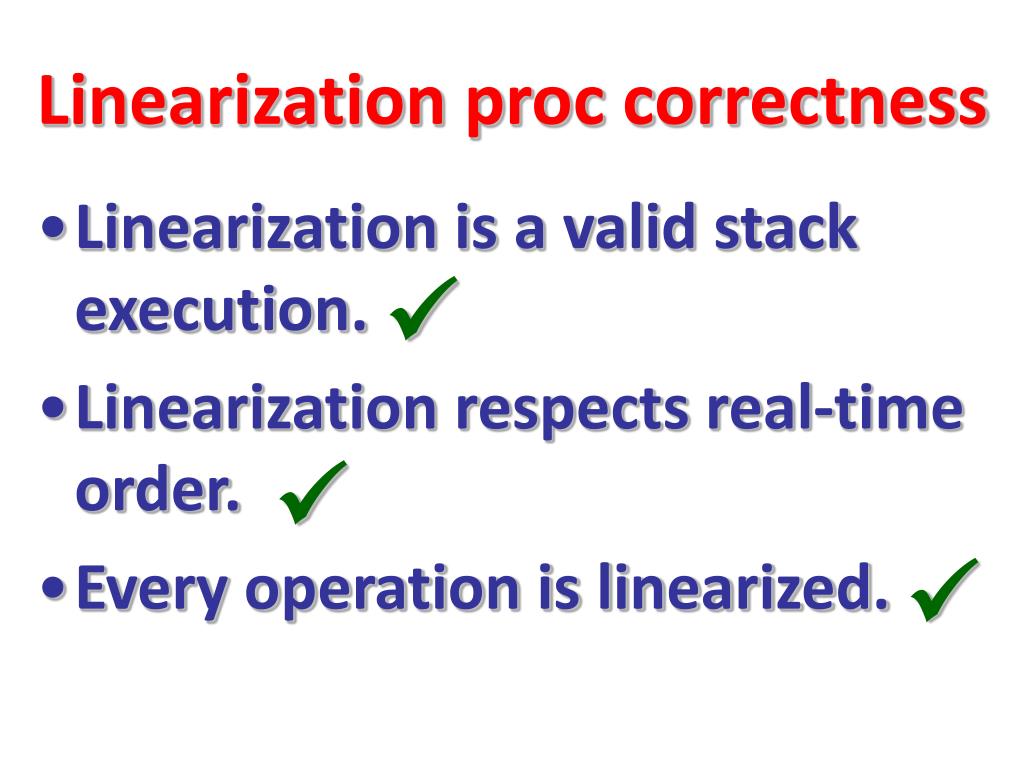 Linearization proc correctness

• Linearization is a valid stack execution. ✓

• Linearization respects real-time order. ✓

• Every operation is linearized. ✓